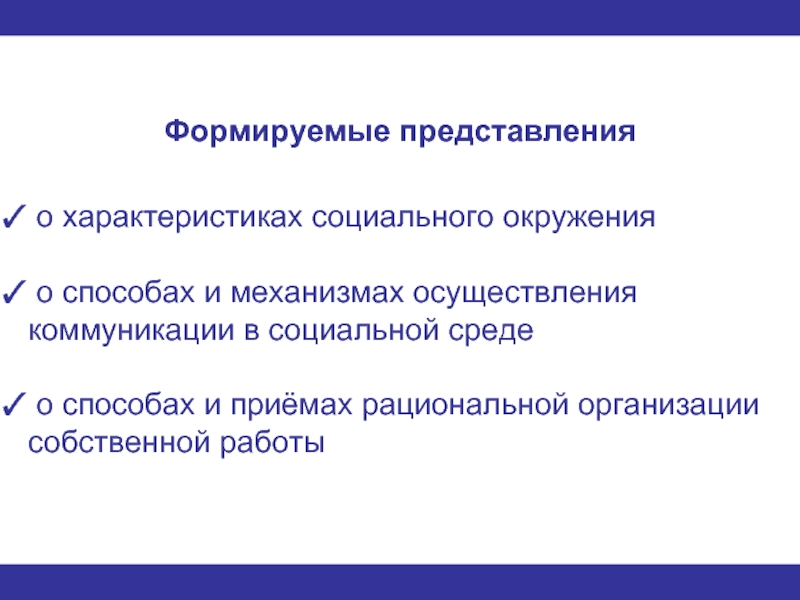 Формируемые представления

✓ о характеристиках социального окружения

✓ о способах и механизмах осуществления коммуникации в социальной среде

✓ о способах и приёмах рациональной организации собственной работы